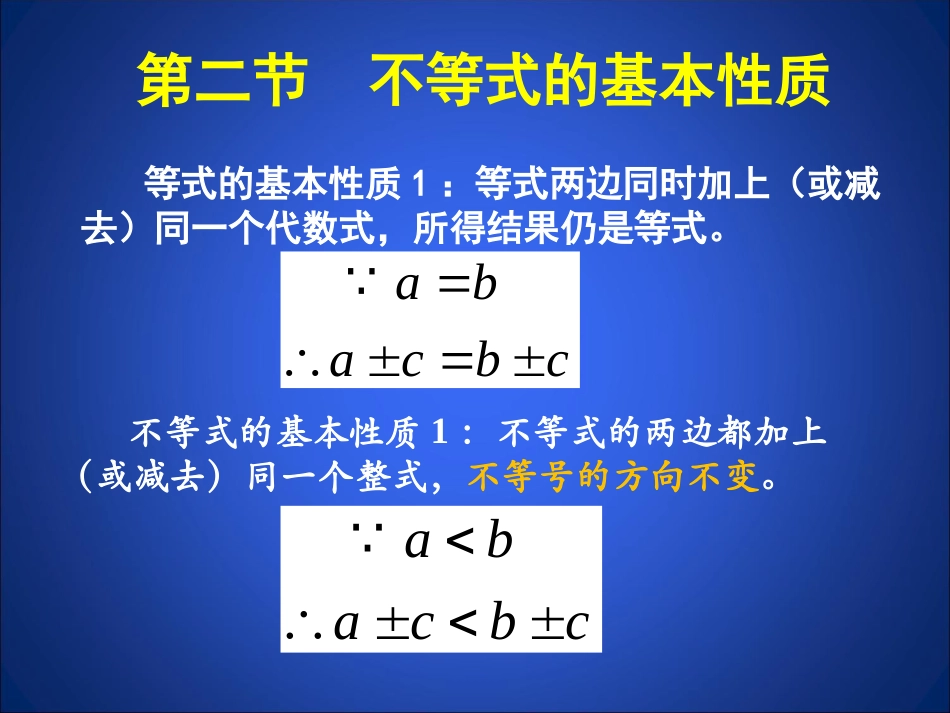 第二节　不等式的基本性质

等式的基本性质 1 ：等式两边同时加上（或减去）同一个代数式，所得结果仍是等式。

$\because a = b$

$\therefore a \pm c = b \pm c$

不等式的基本性质 1： 不等式的两边都加上（或减去）同一个整式，不等号的方向不变。

$\because a < b$

$\therefore a \pm c < b \pm c$